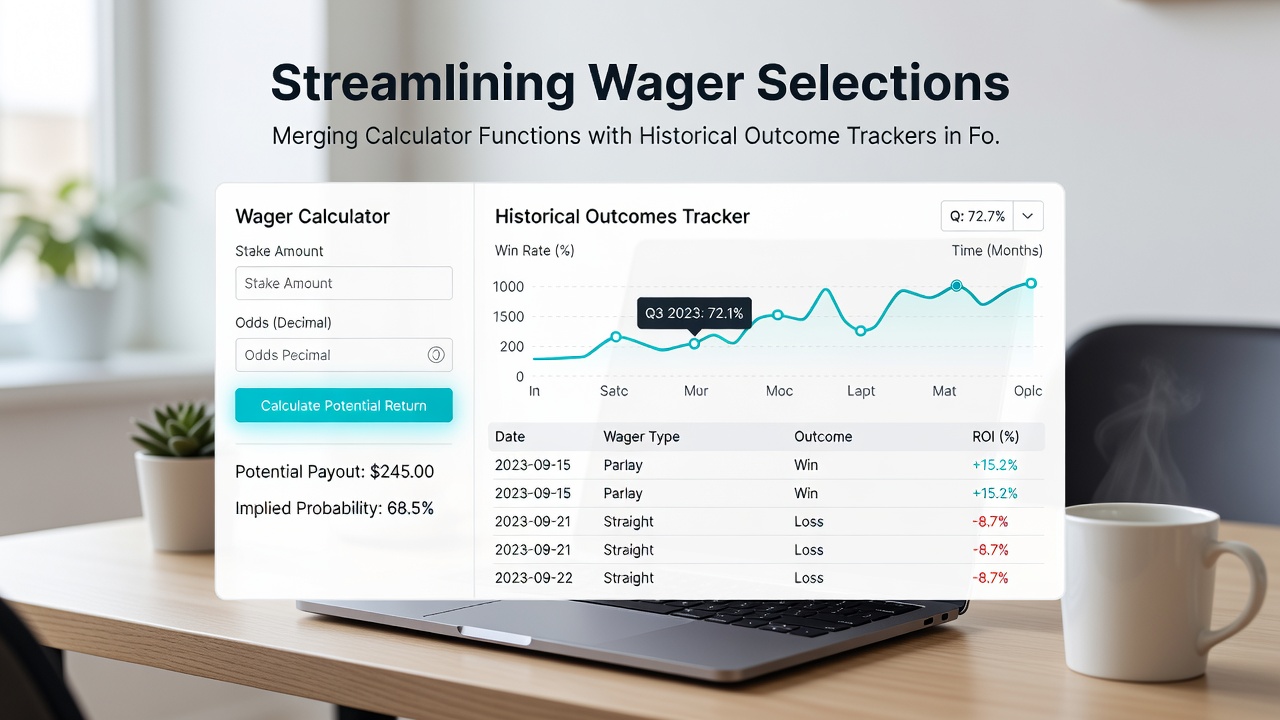 Streamlining Wager Selections

Merging Calculator Functions with Historical Outcome Trackers in Fo.

Wager Calculator

Stake Amount

Stake Amount

Odds (Decimal)

Odds Pecimal

Calculate Potential Return

Potential Payout: $245.00

Implied Probability: 68.5%

Historical Outcomes Tracker

Q: 72.7%

Win Rate (%)

Time (Months)

1000
1500
200
0

Q3 2023: 72.1%

In Satc Mur Moc Lapt Mat Oplc

| Date | Wager Type | Outcome | ROI (%) |
|---|---|---|---|
| 2023-09-15 | Parlay | Win | +15.2% |
| 2023-09-15 | Parlay | Win | +15.2% |
| 2023-09-21 | Straight | Loss | -8.7% |
| 2023-09-21 | Straight | Loss | -8.7% |
| 2023-09-22 | Straight | Loss | -8.7% |